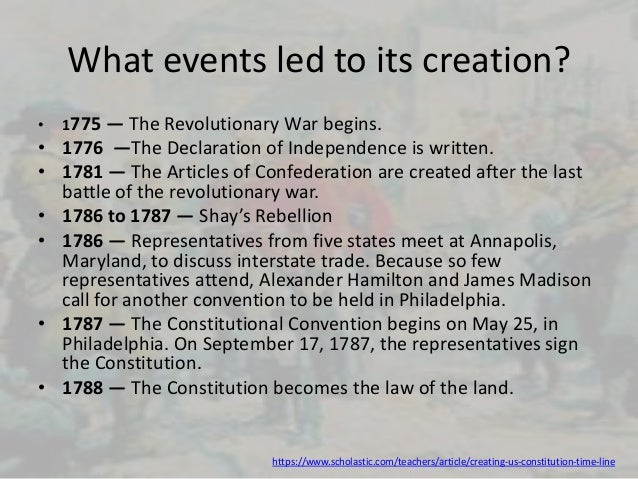 What events led to its creation?

• 1775 — The Revolutionary War begins.
• 1776 —The Declaration of Independence is written.
• 1781 — The Articles of Confederation are created after the last battle of the revolutionary war.
• 1786 to 1787 — Shay's Rebellion
• 1786 — Representatives from five states meet at Annapolis, Maryland, to discuss interstate trade. Because so few representatives attend, Alexander Hamilton and James Madison call for another convention to be held in Philadelphia.
• 1787 — The Constitutional Convention begins on May 25, in Philadelphia. On September 17, 1787, the representatives sign the Constitution.
• 1788 — The Constitution becomes the law of the land.

https://www.scholastic.com/teachers/article/creating-us-constitution-time-line